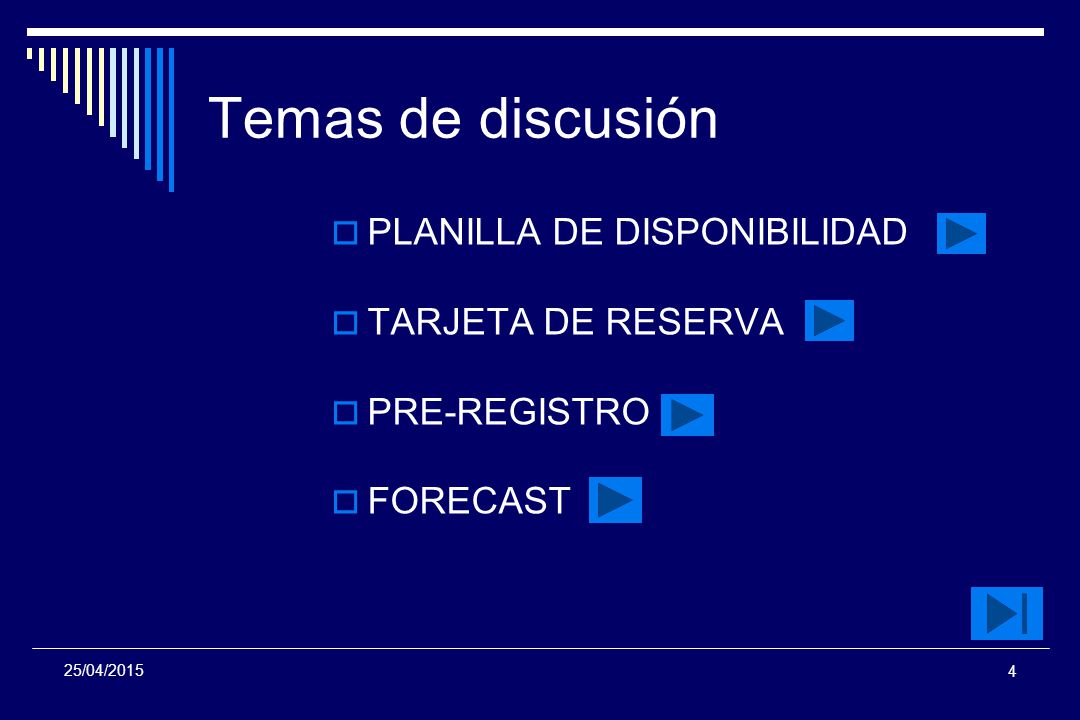 Temas de discusión

PLANILLA DE DISPONIBILIDAD

TARJETA DE RESERVA

PRE-REGISTRO

FORECAST

25/04/2015

4